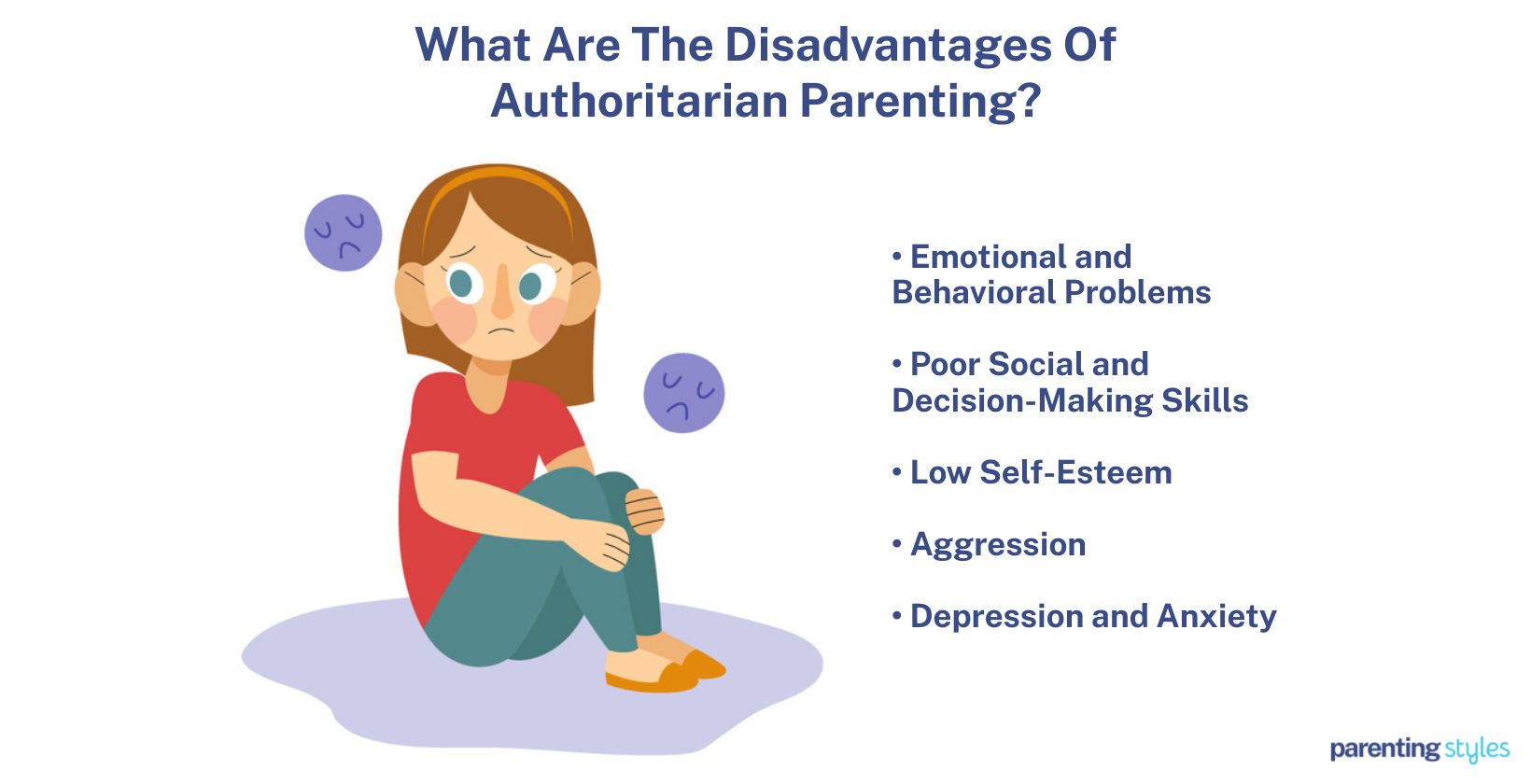 What Are The Disadvantages Of Authoritarian Parenting?

• Emotional and Behavioral Problems

• Poor Social and Decision-Making Skills

• Low Self-Esteem

• Aggression

• Depression and Anxiety

parenting styles